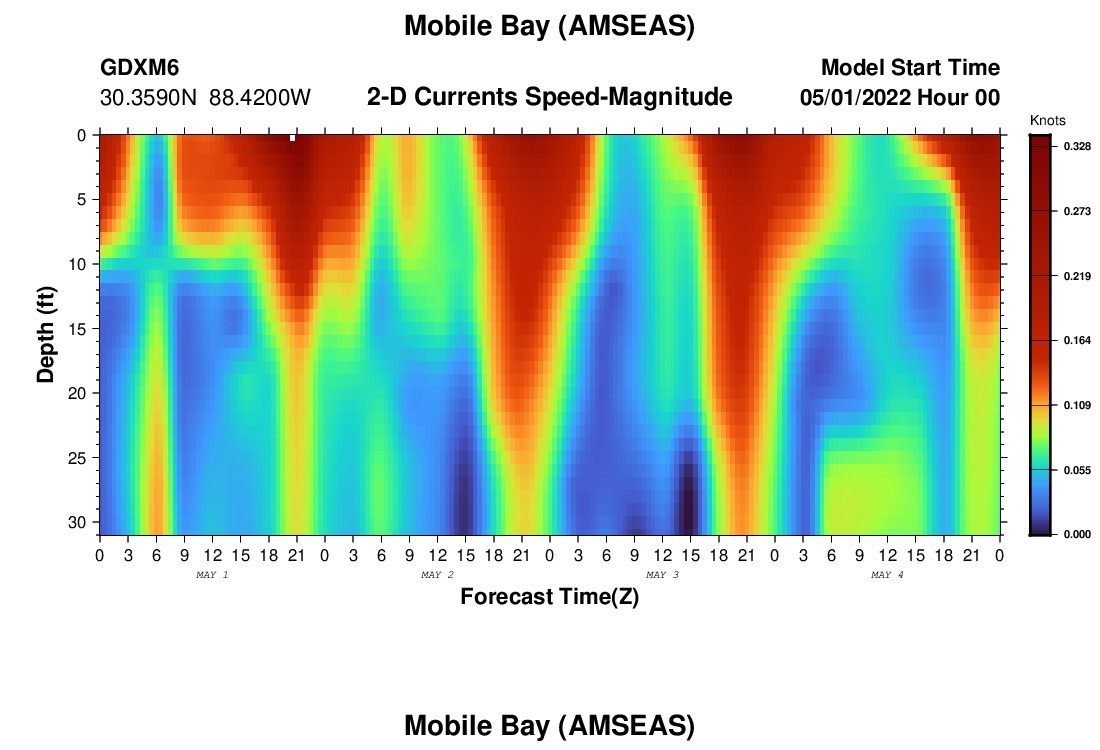 Mobile Bay (AMSEAS)

GDXM6
30.3590N 88.4200W

2-D Currents Speed-Magnitude

Model Start Time
05/01/2022 Hour 00

Knots
0.328
0.273
0.219
0.164
0.109
0.055
0.000

Depth (ft)
0
5
10
15
20
25
30

0 3 6 9 12 15 18 21 0 3 6 9 12 15 18 21 0 3 6 9 12 15 18 21 0 3 6 9 12 15 18 21 0
MAY 1
MAY 2
MAY 3
MAY 4

Forecast Time(Z)

Mobile Bay (AMSEAS)